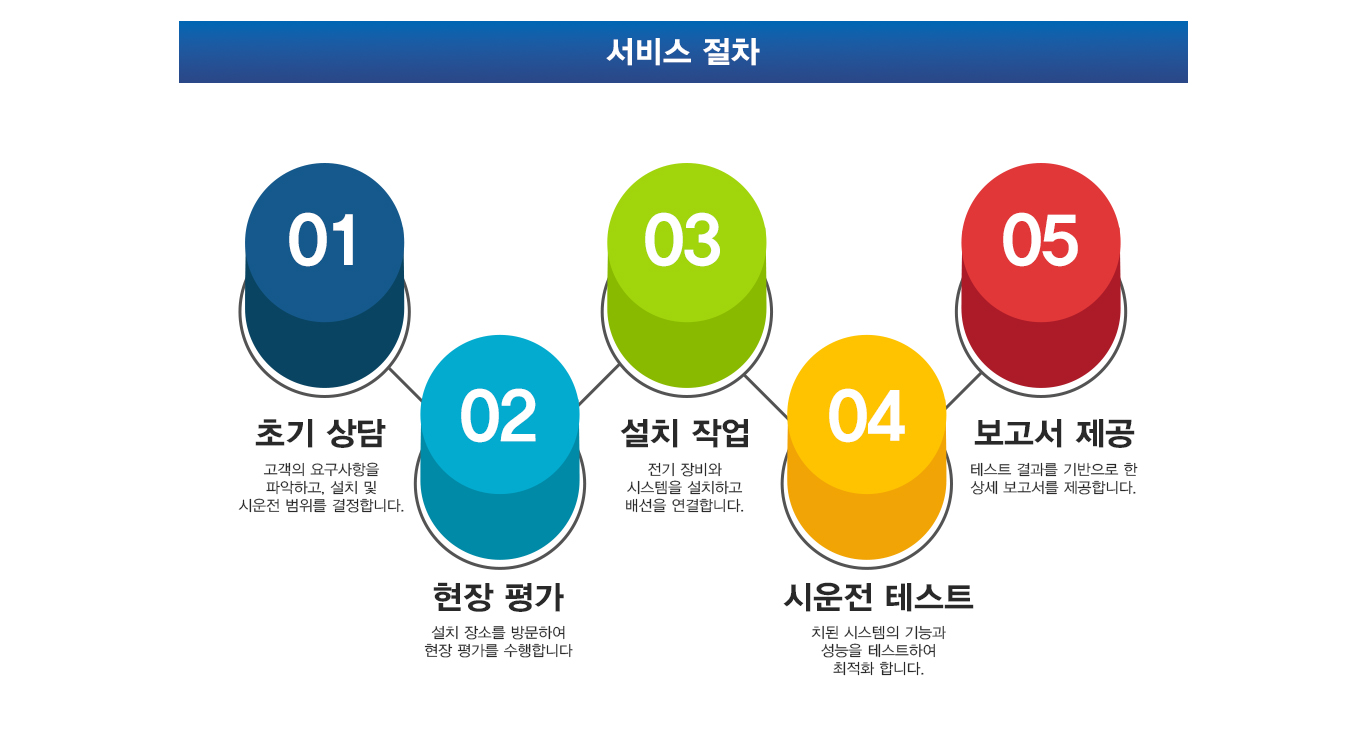 서비스 절차

01

초기 상담

고객의 요구사항을 파악하고, 설치 및 시운전 범위를 결정합니다.

02

현장 평가

설치 장소를 방문하여 현장 평가를 수행합니다

03

설치 작업

전기 장비와 시스템을 설치하고 배선을 연결합니다.

04

시운전 테스트

치된 시스템의 기능과 성능을 테스트하여 최적화 합니다.

05

보고서 제공

테스트 결과를 기반으로 한 상세 보고서를 제공합니다.